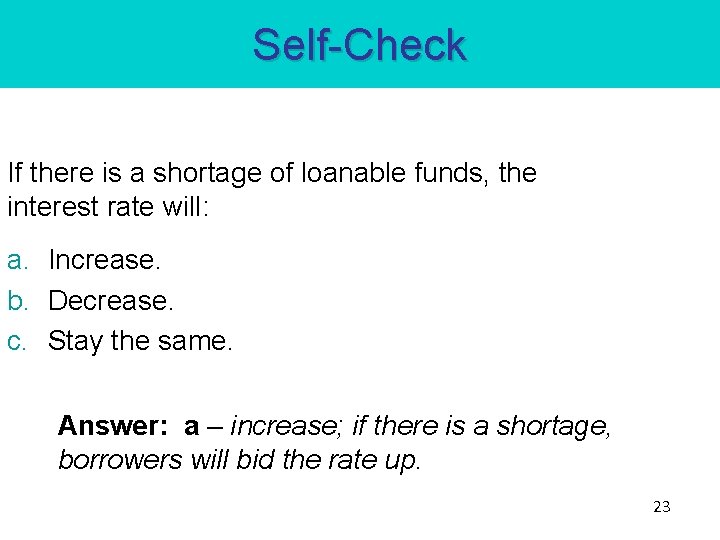 Self-Check

If there is a shortage of loanable funds, the interest rate will:

a. Increase.
b. Decrease.
c. Stay the same.

Answer: a – increase; if there is a shortage, borrowers will bid the rate up.

23